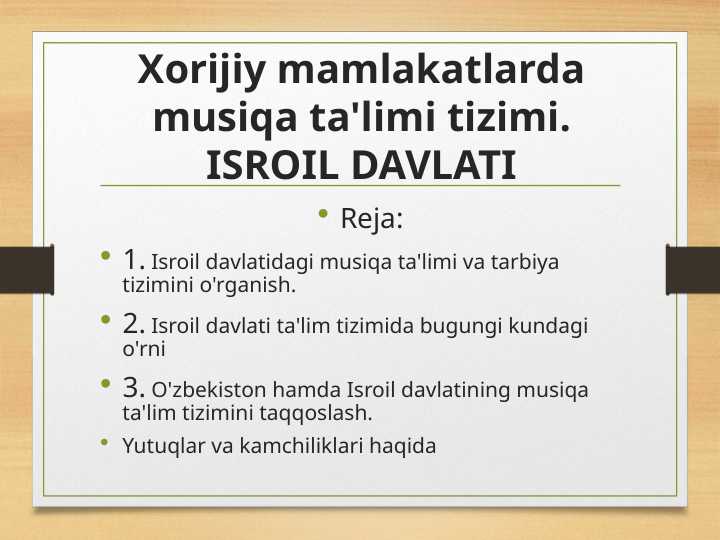 Xorijiy mamlakatlarda musiqa ta'limi tizimi. ISROIL DAVLATI

• Reja:

• 1. Isroil davlatidagi musiqa ta'limi va tarbiya tizimini o'rganish.

• 2. Isroil davlati ta'lim tizimida bugungi kundagi o'rni

• 3. O'zbekiston hamda Isroil davlatining musiqa ta'lim tizimini taqqoslash.

• Yutuqlar va kamchiliklari haqida